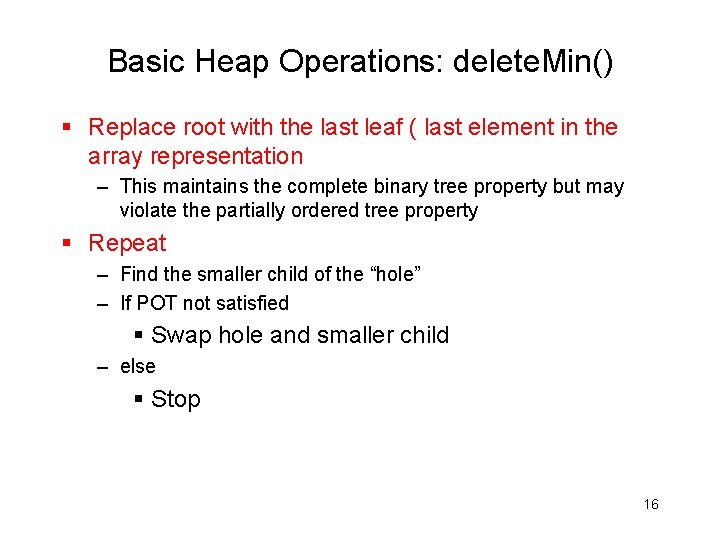 Basic Heap Operations: deleteMin()

▪ Replace root with the last leaf ( last element in the array representation

– This maintains the complete binary tree property but may violate the partially ordered tree property

▪ Repeat

– Find the smaller child of the “hole”

– If POT not satisfied

▪ Swap hole and smaller child

– else

▪ Stop

16